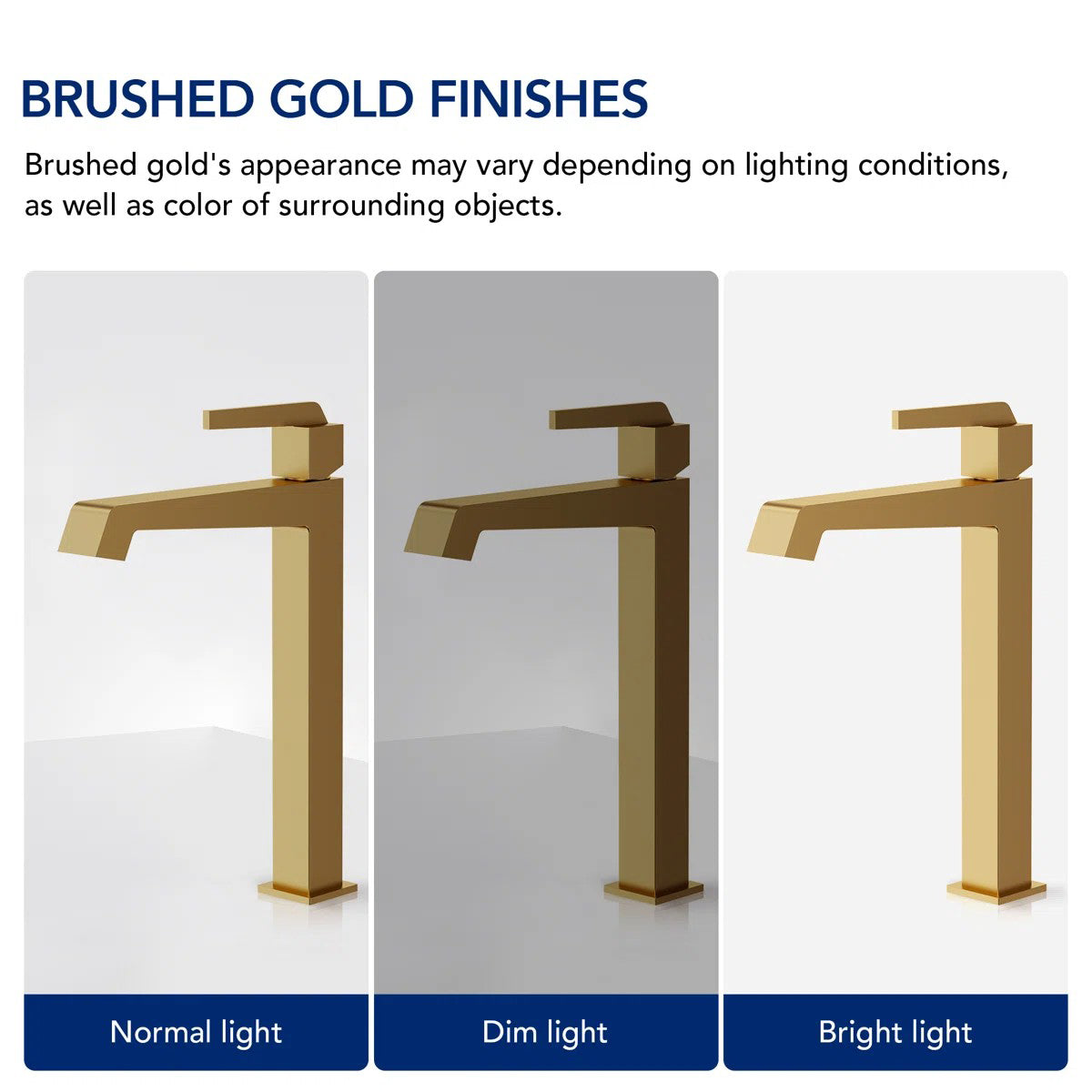 BRUSHED GOLD FINISHES

Brushed gold's appearance may vary depending on lighting conditions, as well as color of surrounding objects.

Normal light

Dim light

Bright light